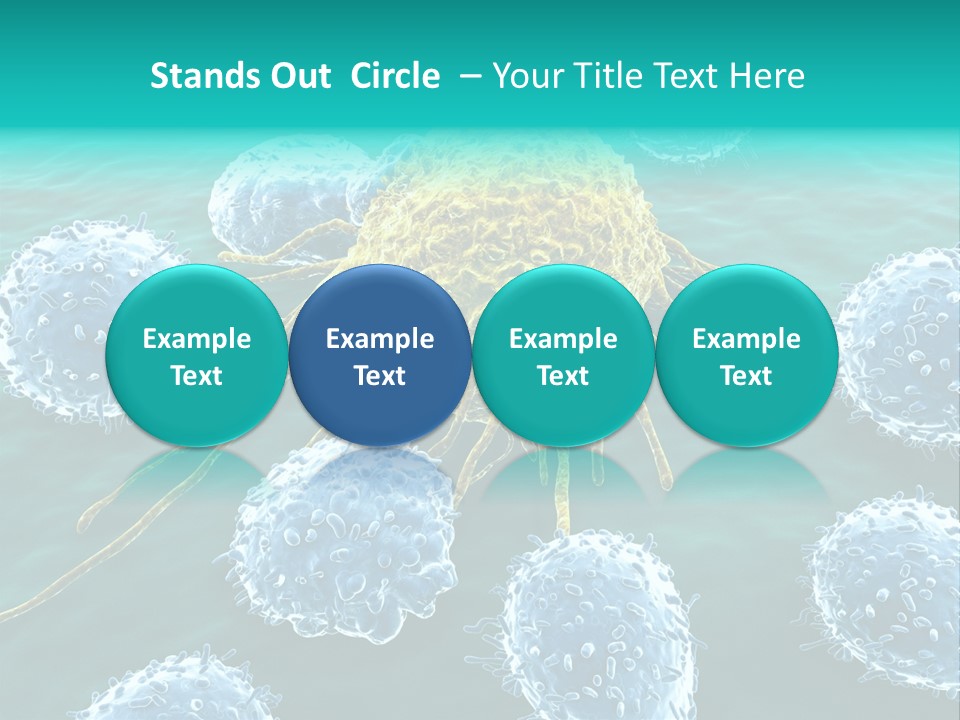 Stands Out Circle – Your Title Text Here

Example Text

Example Text

Example Text

Example Text